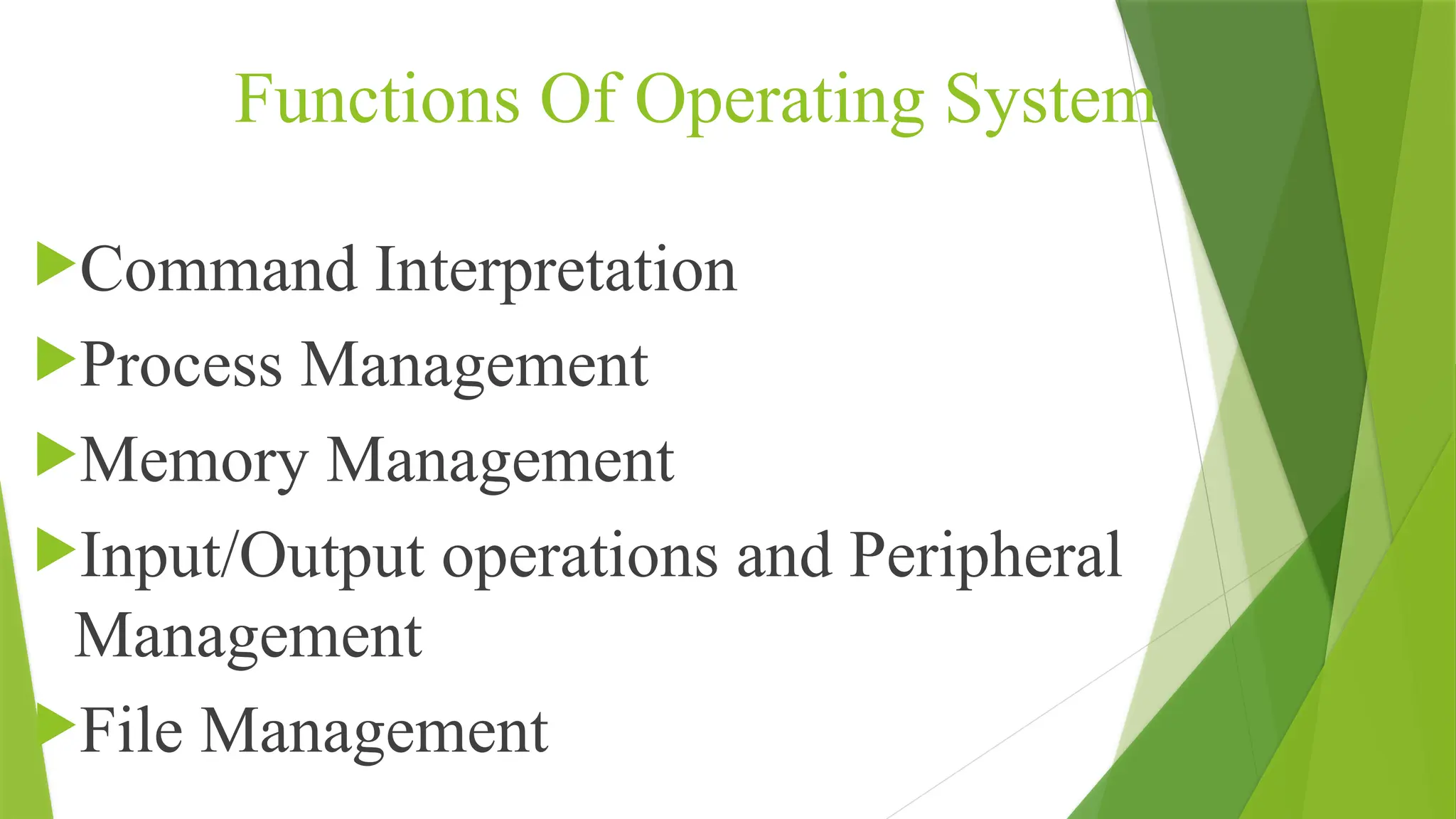 Functions Of Operating System

Command Interpretation

Process Management

Memory Management

Input/Output operations and Peripheral Management

File Management